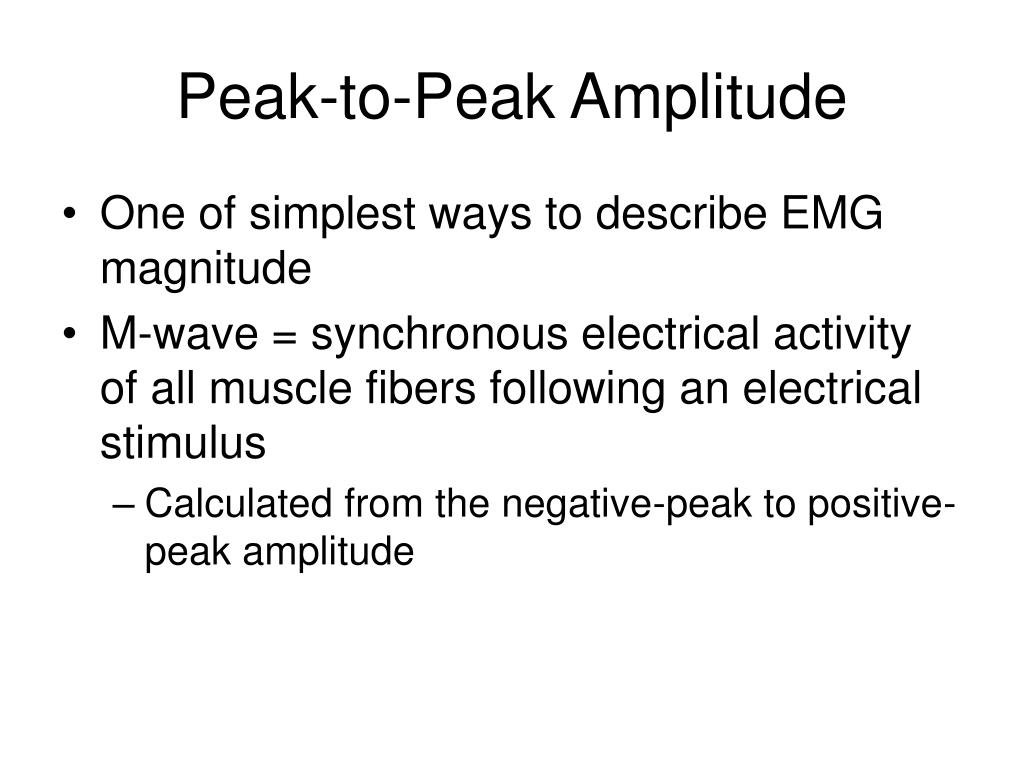 Peak-to-Peak Amplitude

• One of simplest ways to describe EMG magnitude
• M-wave = synchronous electrical activity of all muscle fibers following an electrical stimulus
– Calculated from the negative-peak to positive-peak amplitude